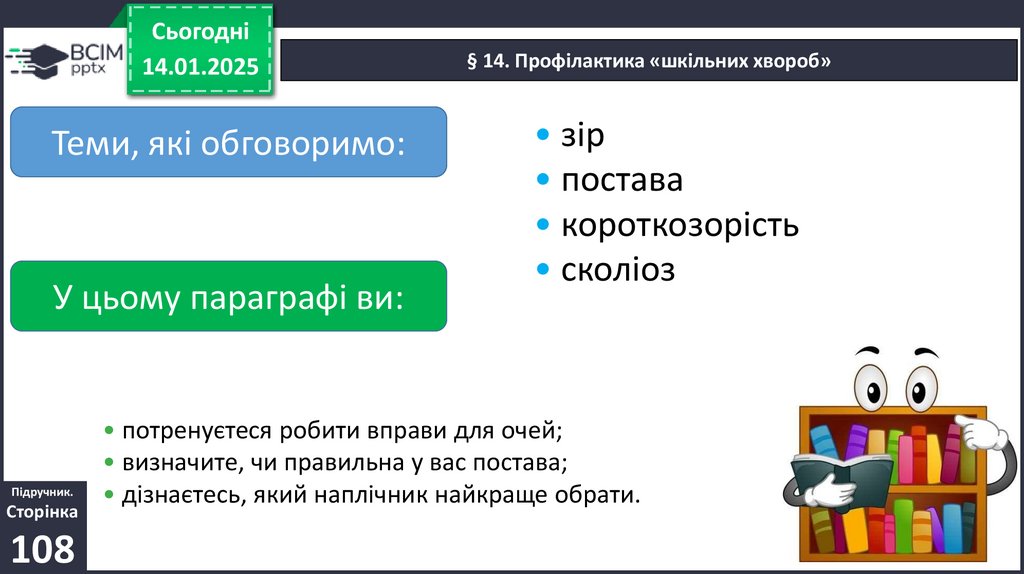 ВСІМ pptx

Сьогодні
14.01.2025

§ 14. Профілактика «шкільних хвороб»

Теми, які обговоримо:

• зір
• постава
• короткозорість
• сколіоз

У цьому параграфі ви:

• потренуєтеся робити вправи для очей;
• визначите, чи правильна у вас постава;
• дізнаєтесь, який наплічник найкраще обрати.

Підручник.
Сторінка
108